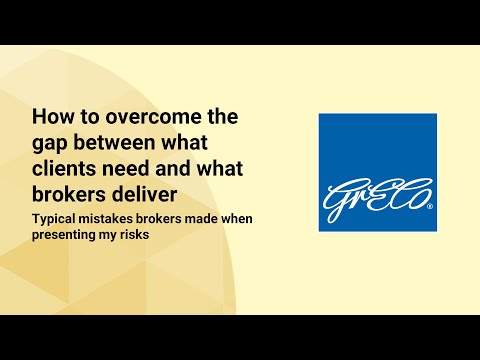 How to overcome the gap between what clients need and what brokers deliver

Typical mistakes brokers made when presenting my risks

GrECo®